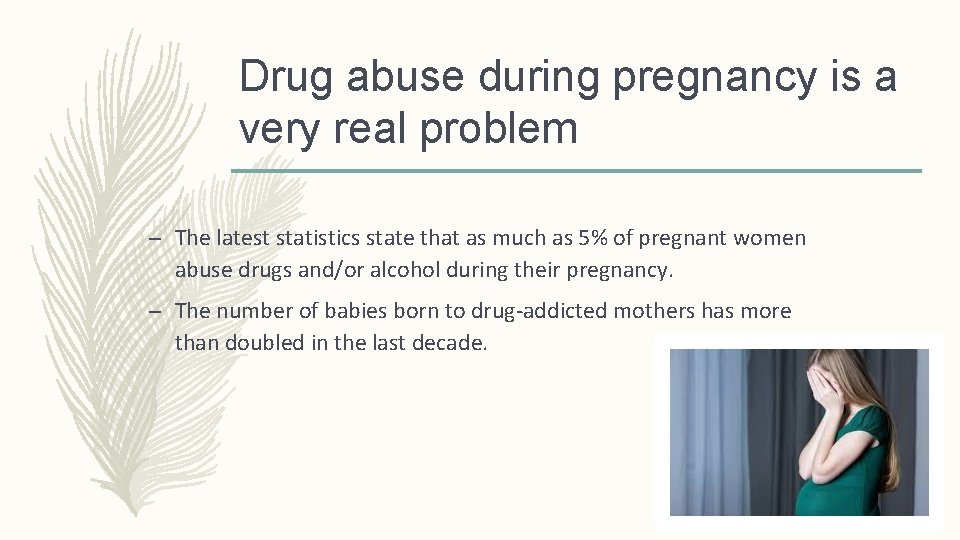 Drug abuse during pregnancy is a very real problem

– The latest statistics state that as much as 5% of pregnant women abuse drugs and/or alcohol during their pregnancy.

– The number of babies born to drug-addicted mothers has more than doubled in the last decade.